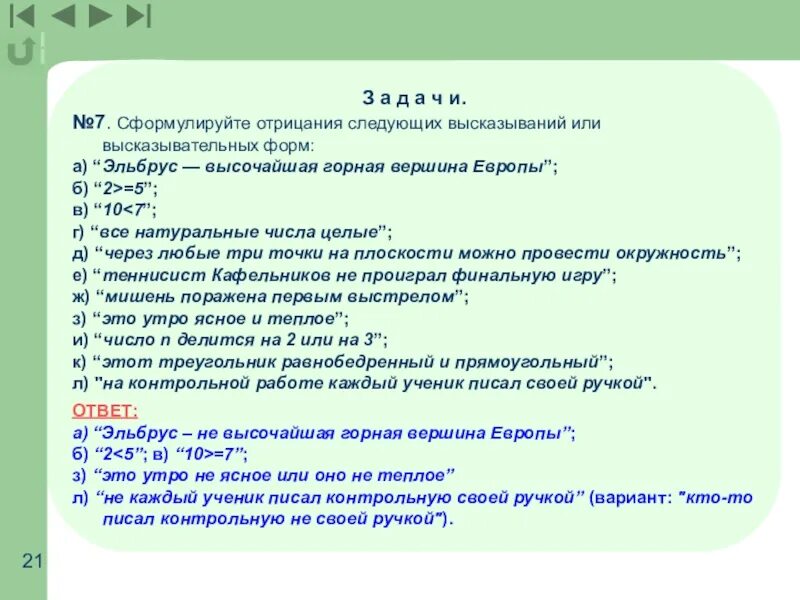 З а д а ч и.

№7. Сформулируйте отрицания следующих высказываний или высказывательных форм:
а) “Эльбрус — высочайшая горная вершина Европы”;
б) “2>=5”;
в) “10<7”;
г) “все натуральные числа целые”;
д) “через любые три точки на плоскости можно провести окружность”;
е) “теннисист Кафельников не проиграл финальную игру”;
ж) “мишень поражена первым выстрелом”;
з) “это утро ясное и теплое”;
и) “число n делится на 2 или на 3”;
к) “этот треугольник равнобедренный и прямоугольный”;
л) "на контрольной работе каждый ученик писал своей ручкой".

ОТВЕТ:
а) “Эльбрус – не высочайшая горная вершина Европы”;
б) “2<5”; в) “10>=7”;
з) “это утро не ясное или оно не теплое”
л) “не каждый ученик писал контрольную своей ручкой” (вариант: "кто-то писал контрольную не своей ручкой").

21